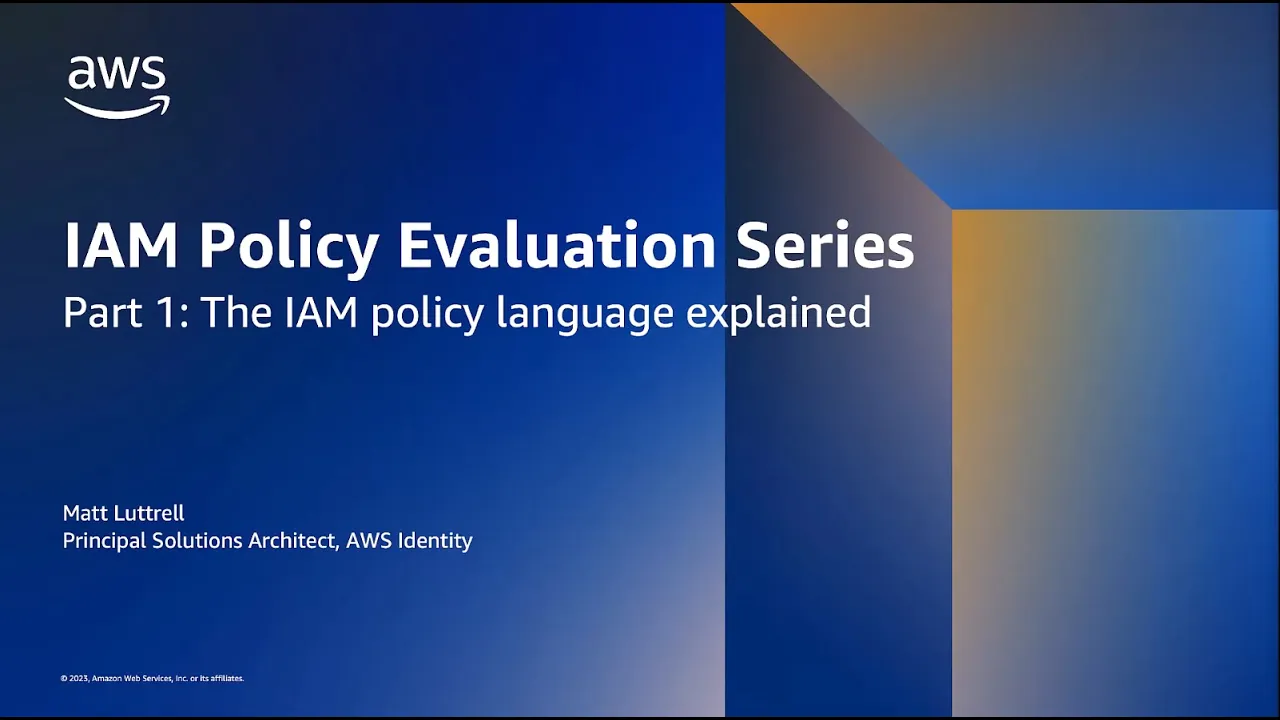 aws

IAM Policy Evaluation Series
Part 1: The IAM policy language explained

Matt Luttrell
Principal Solutions Architect, AWS Identity

© 2023, Amazon Web Services, Inc. or its affiliates.